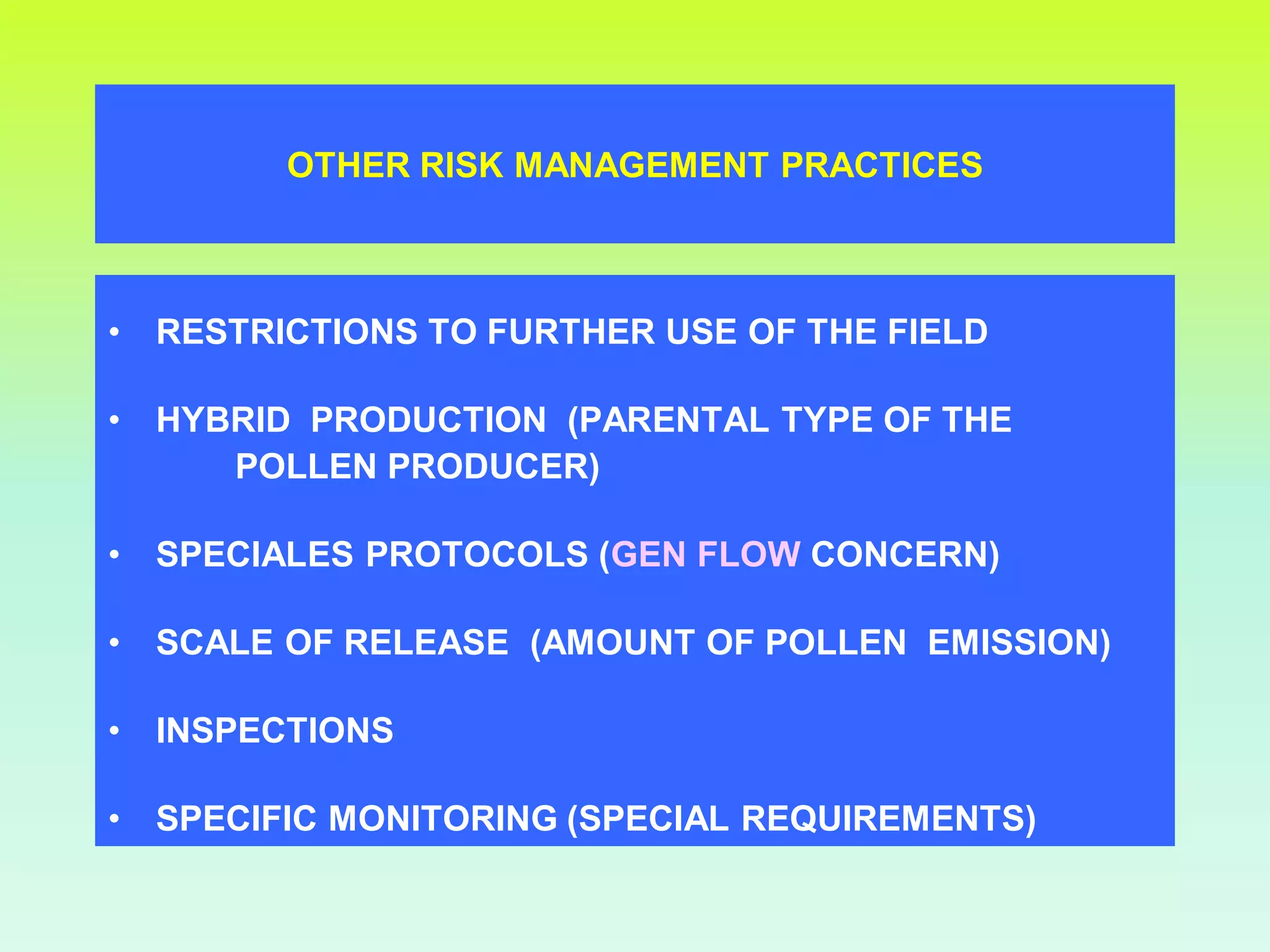 OTHER RISK MANAGEMENT PRACTICES

• RESTRICTIONS TO FURTHER USE OF THE FIELD

• HYBRID PRODUCTION (PARENTAL TYPE OF THE POLLEN PRODUCER)

• SPECIALES PROTOCOLS (GEN FLOW CONCERN)

• SCALE OF RELEASE (AMOUNT OF POLLEN EMISSION)

• INSPECTIONS

• SPECIFIC MONITORING (SPECIAL REQUIREMENTS)